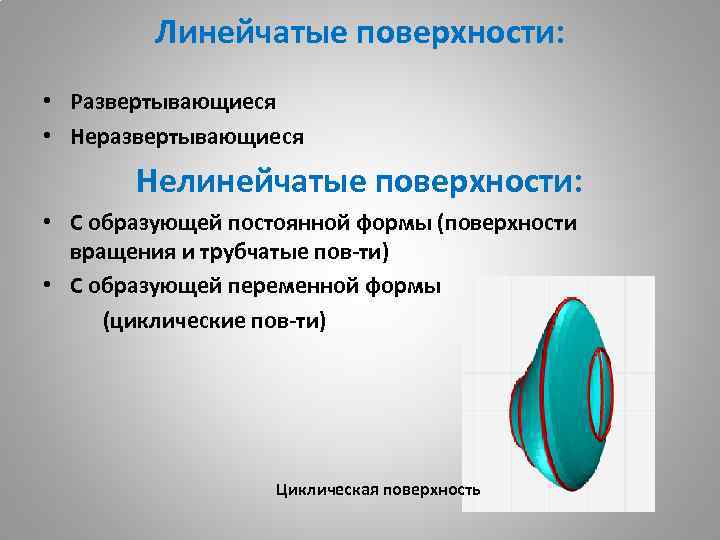 Линейчатые поверхности:

• Развертывающиеся
• Неразвертывающиеся

Нелинейчатые поверхности:

• С образующей постоянной формы (поверхности вращения и трубчатые пов-ти)
• С образующей переменной формы
(циклические пов-ти)

Циклическая поверхность